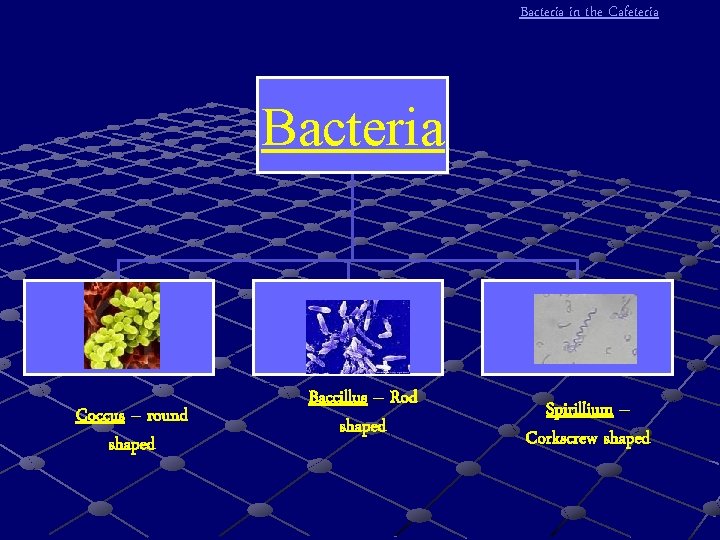 Bacteria in the Cafeteria

Bacteria

Coccus – round shaped

Baccillus – Rod shaped

Spirillium – Corkscrew shaped